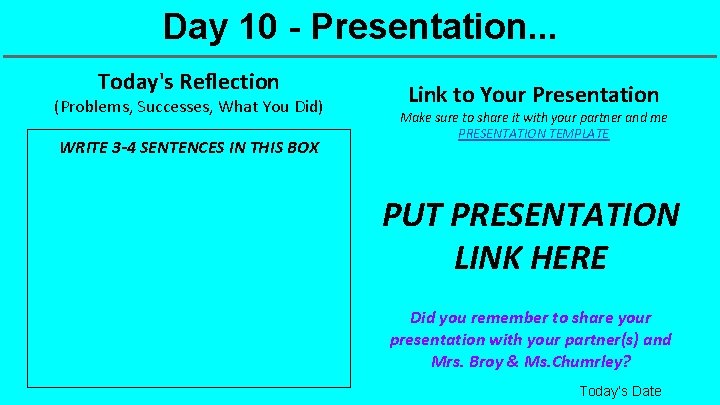 Day 10 - Presentation...

Today's Reflection
(Problems, Successes, What You Did)

WRITE 3-4 SENTENCES IN THIS BOX

Link to Your Presentation
Make sure to share it with your partner and me
PRESENTATION TEMPLATE

PUT PRESENTATION LINK HERE

Did you remember to share your presentation with your partner(s) and Mrs. Bray & Ms.Chumrley?

Today's Date